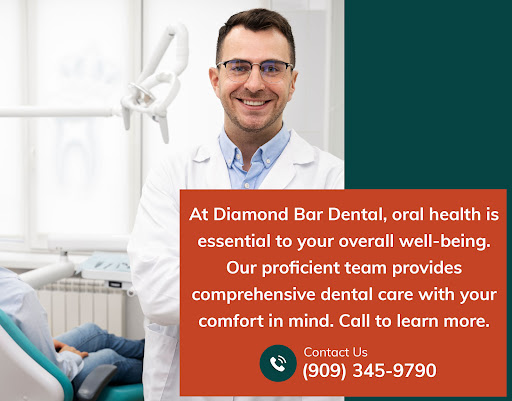 At Diamond Bar Dental, oral health is essential to your overall well-being. Our proficient team provides comprehensive dental care with your comfort in mind. Call to learn more.

Contact Us
(909) 345-9790